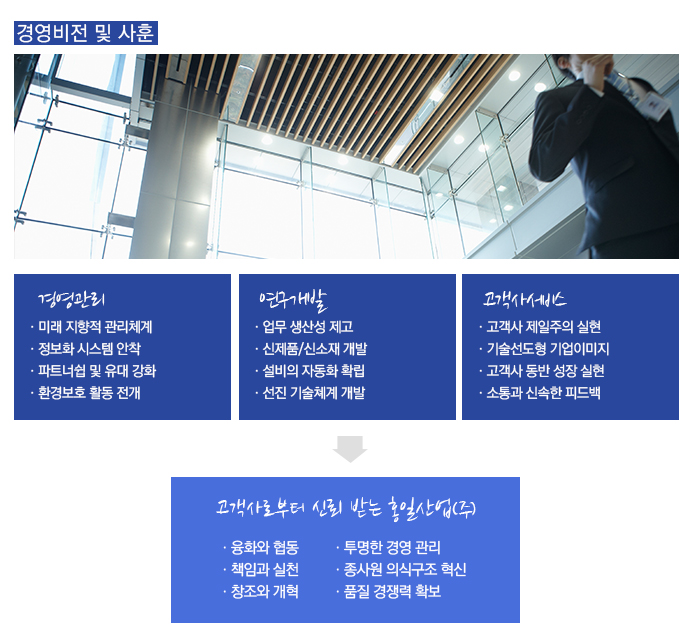 경영비전 및 사훈

경영관리

· 미래 지향적 관리체계
· 정보화 시스템 안착
· 파트너쉽 및 유대 강화
· 환경보호 활동 전개

연구개발

· 업무 생산성 제고
· 신제품/신소재 개발
· 설비의 자동화 확립
· 선진 기술체계 개발

고객사서비스

· 고객사 제일주의 실현
· 기술선도형 기업이미지
· 고객사 동반 성장 실현
· 소통과 신속한 피드백

고객사로부터 신뢰 받는 홍일산업(주)

· 융화와 협동
· 책임과 실천
· 창조와 개혁

· 투명한 경영 관리
· 종사원 의식구조 혁신
· 품질 경쟁력 확보